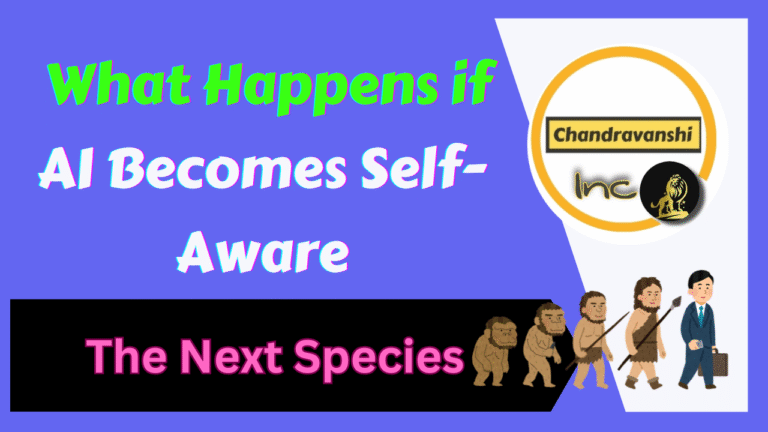 What Happens if AI Becomes Self-Aware

The Next Species

Chandravanshi

Inc